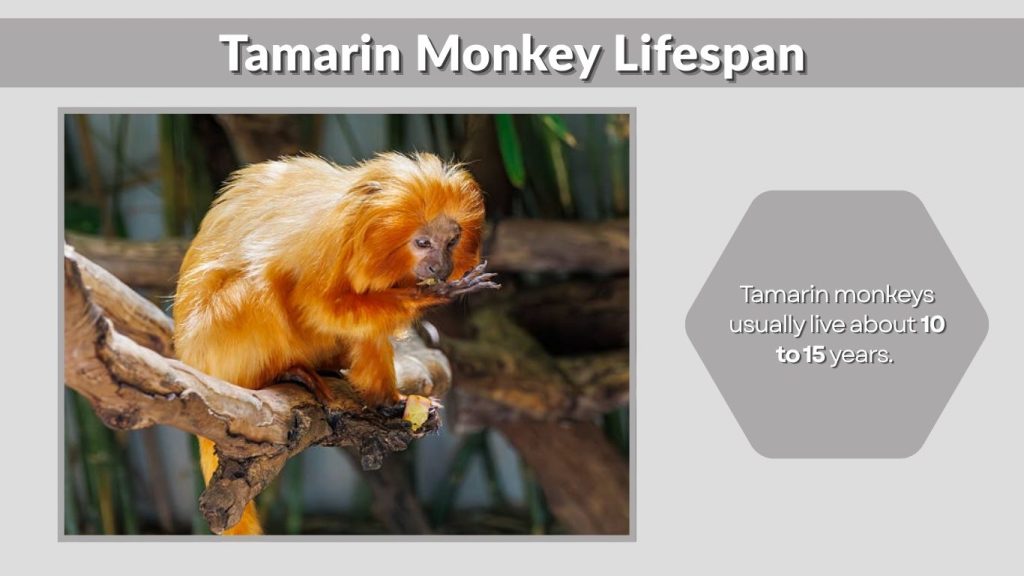 Tamarin Monkey Lifespan

Tamarin monkeys usually live about 10 to 15 years.